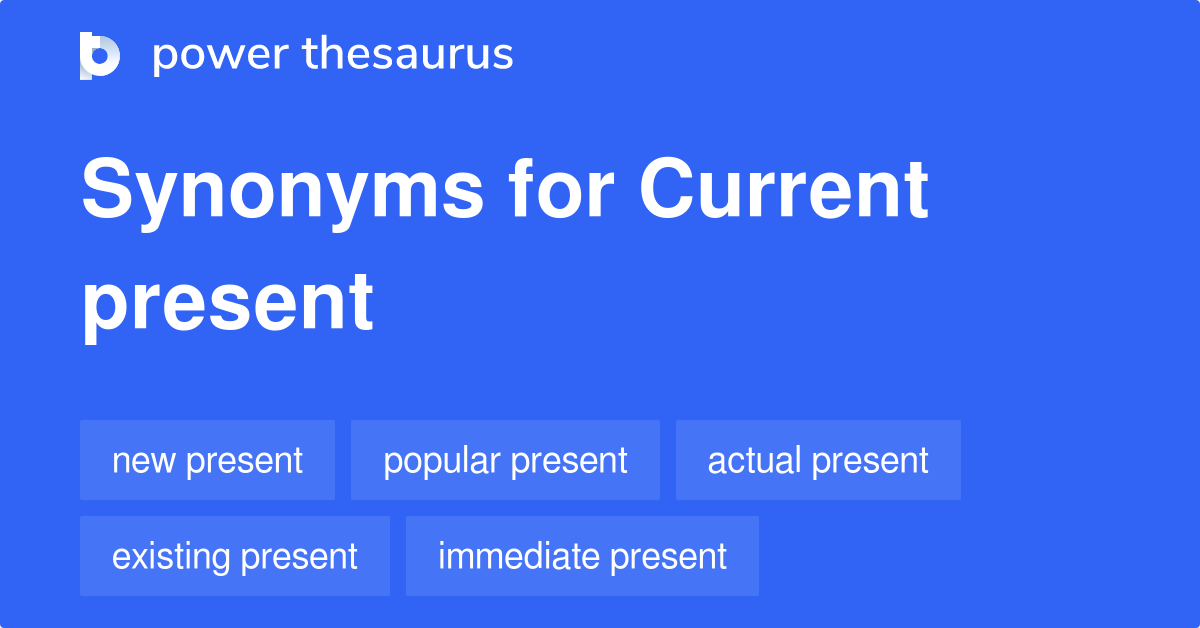 power thesaurus

Synonyms for Current present

new present
popular present
actual present
existing present
immediate present